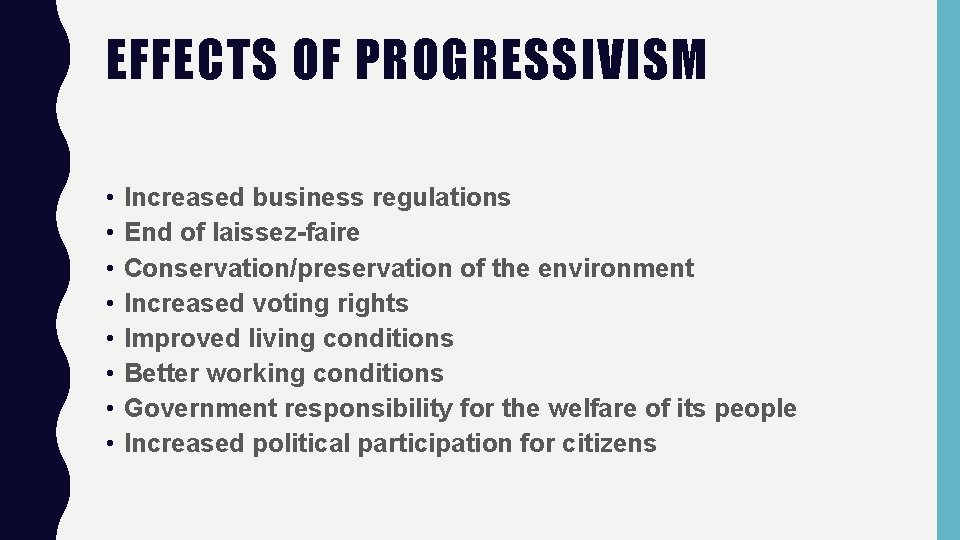 EFFECTS OF PROGRESSIVISM

• Increased business regulations
• End of laissez-faire
• Conservation/preservation of the environment
• Increased voting rights
• Improved living conditions
• Better working conditions
• Government responsibility for the welfare of its people
• Increased political participation for citizens